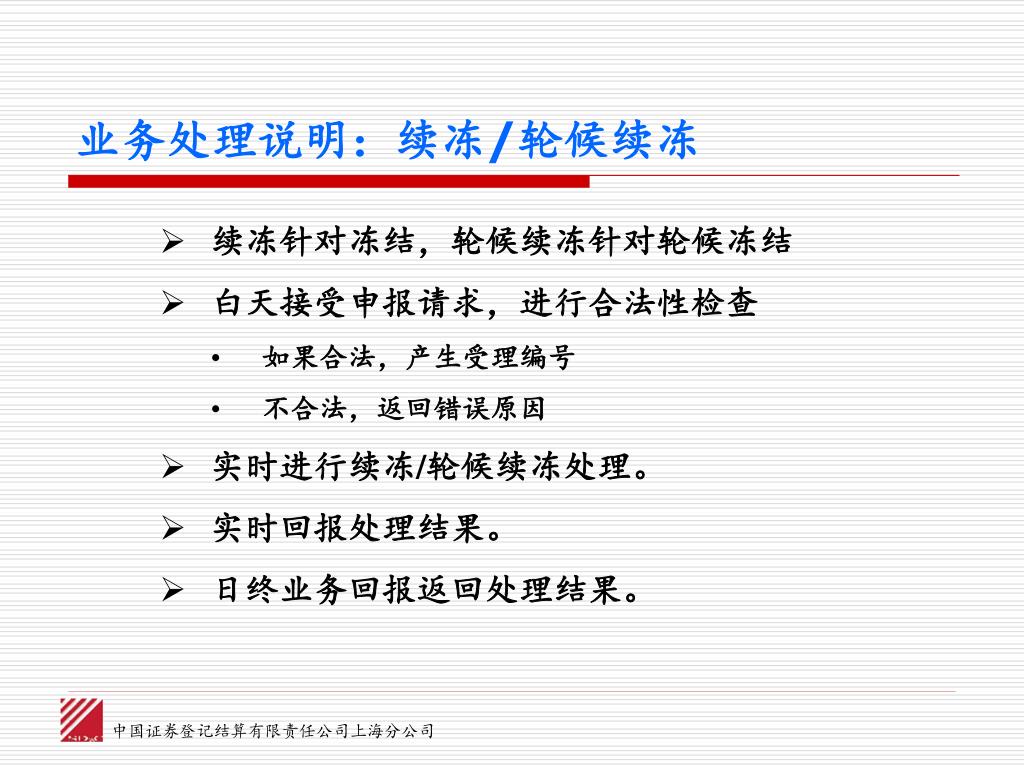 业务处理说明：续冻/轮候续冻

➢ 续冻针对冻结，轮候续冻针对轮候冻结

➢ 白天接受申报请求，进行合法性检查

• 如果合法，产生受理编号

• 不合法，返回错误原因

➢ 实时进行续冻/轮候续冻处理。

➢ 实时回报处理结果。

➢ 日终业务回报返回处理结果。

中国证券登记结算有限责任公司上海分公司